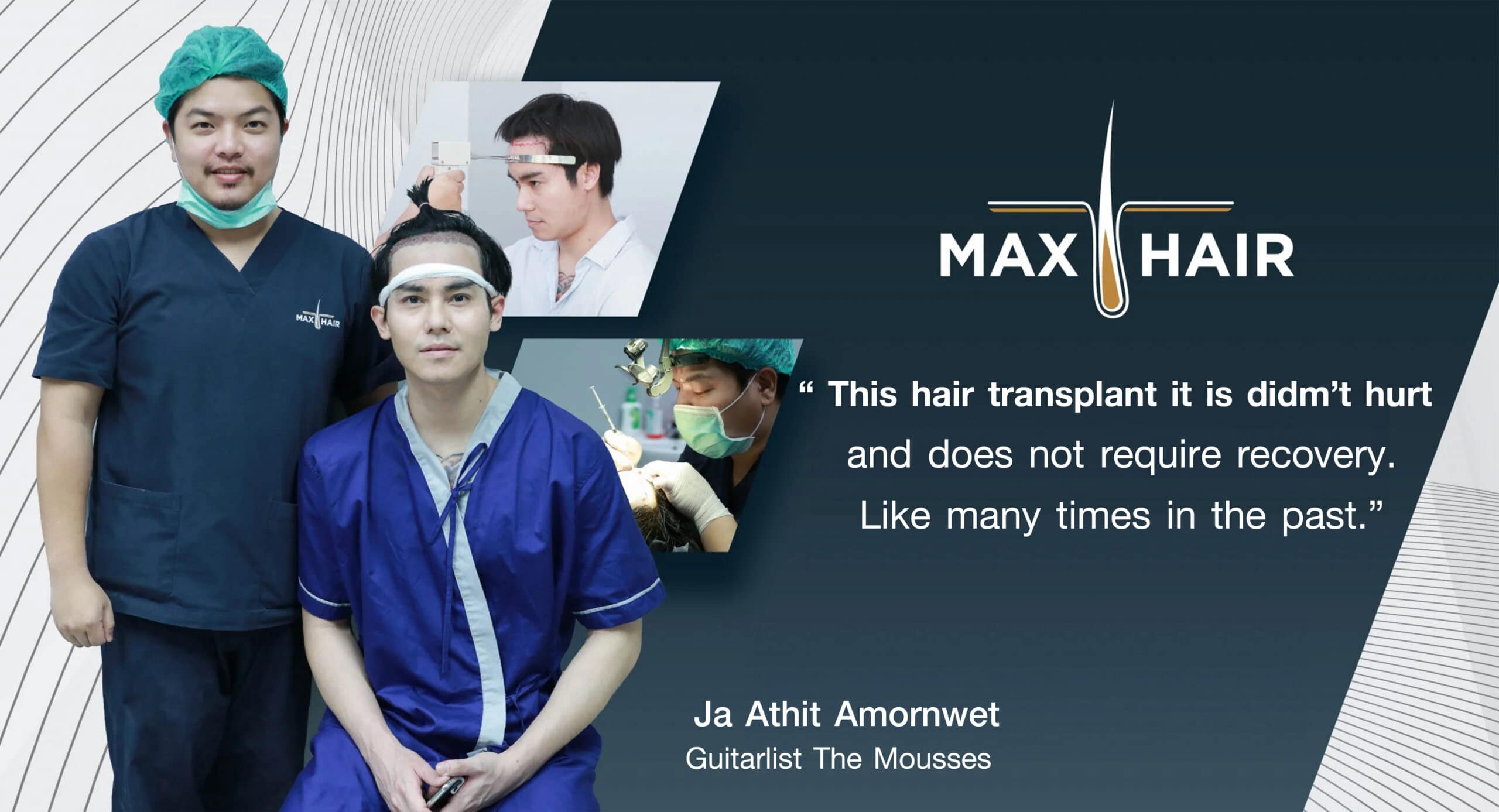 MAX HAIR

MAX HAIR

“ This hair transplant it is didm’t hurt and does not require recovery. Like many times in the past.”

Ja Athit Amornwet
Guitarlist The Mousses